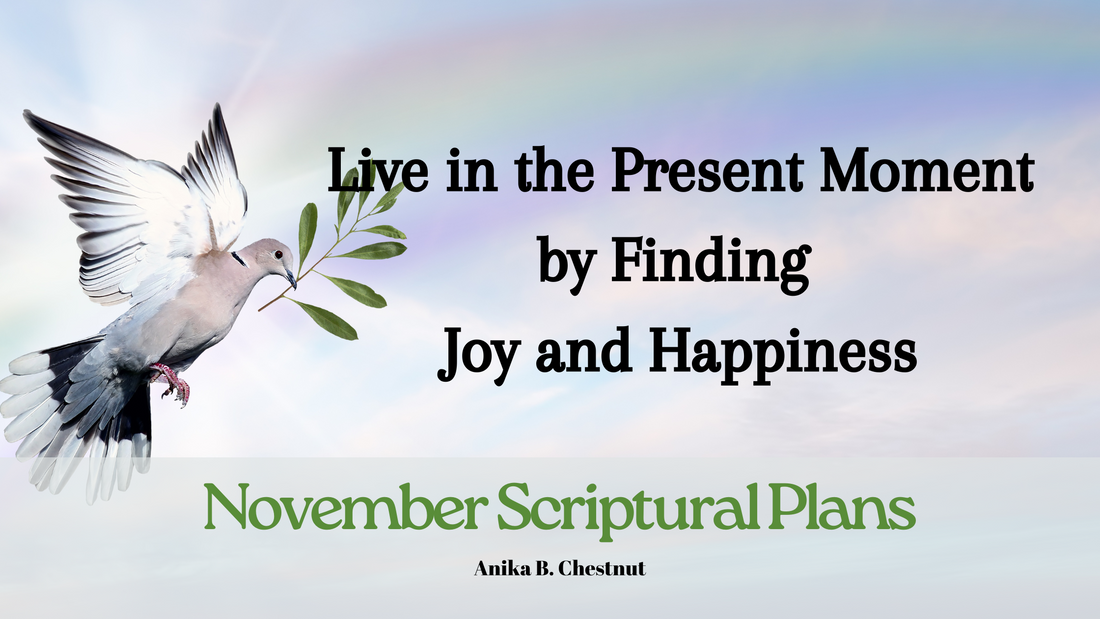 Live in the Present Moment by Finding Joy and Happiness

November Scriptural Plans

Anika B. Chestnut